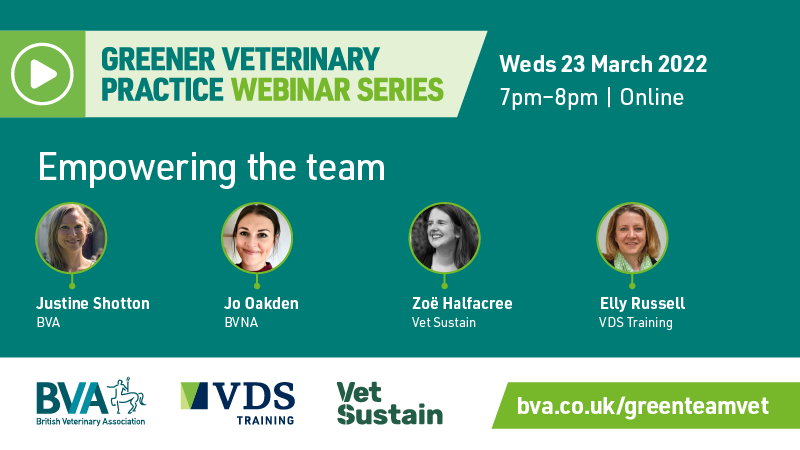 GREENER VETERINARY PRACTICE WEBINAR SERIES

Weds 23 March 2022
7pm–8pm | Online

Empowering the team

Justine Shotton
BVA

Jo Oakden
BVNA

Zoë Halfacree
Vet Sustain

Elly Russell
VDS Training

BVA
British Veterinary Association

VDS
TRAINING

Vet Sustain

bva.co.uk/greenteamvet